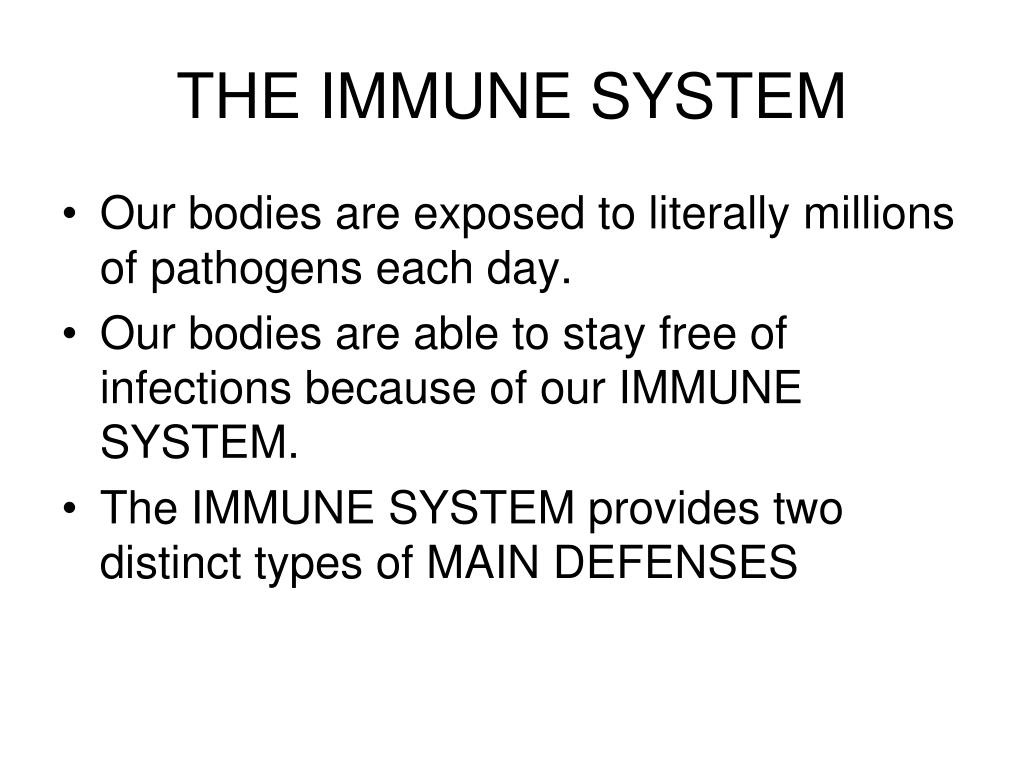 THE IMMUNE SYSTEM

• Our bodies are exposed to literally millions of pathogens each day.

• Our bodies are able to stay free of infections because of our IMMUNE SYSTEM.

• The IMMUNE SYSTEM provides two distinct types of MAIN DEFENSES